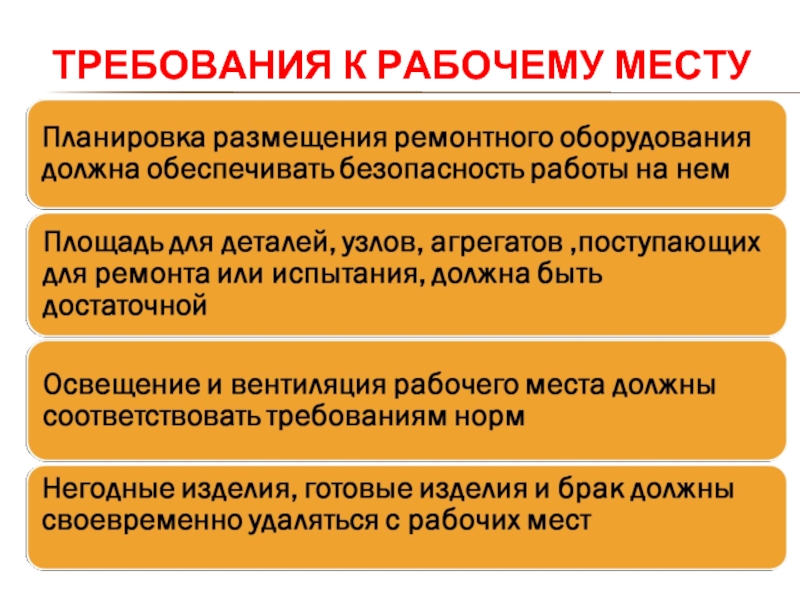 ТРЕБОВАНИЯ К РАБОЧЕМУ МЕСТУ

Планировка размещения ремонтного оборудования должна обеспечивать безопасность работы на нем

Площадь для деталей, узлов, агрегатов ,поступающих для ремонта или испытания, должна быть достаточной

Освещение и вентиляция рабочего места должны соответствовать требованиям норм

Негодные изделия, готовые изделия и брак должны своевременно удаляться с рабочих мест